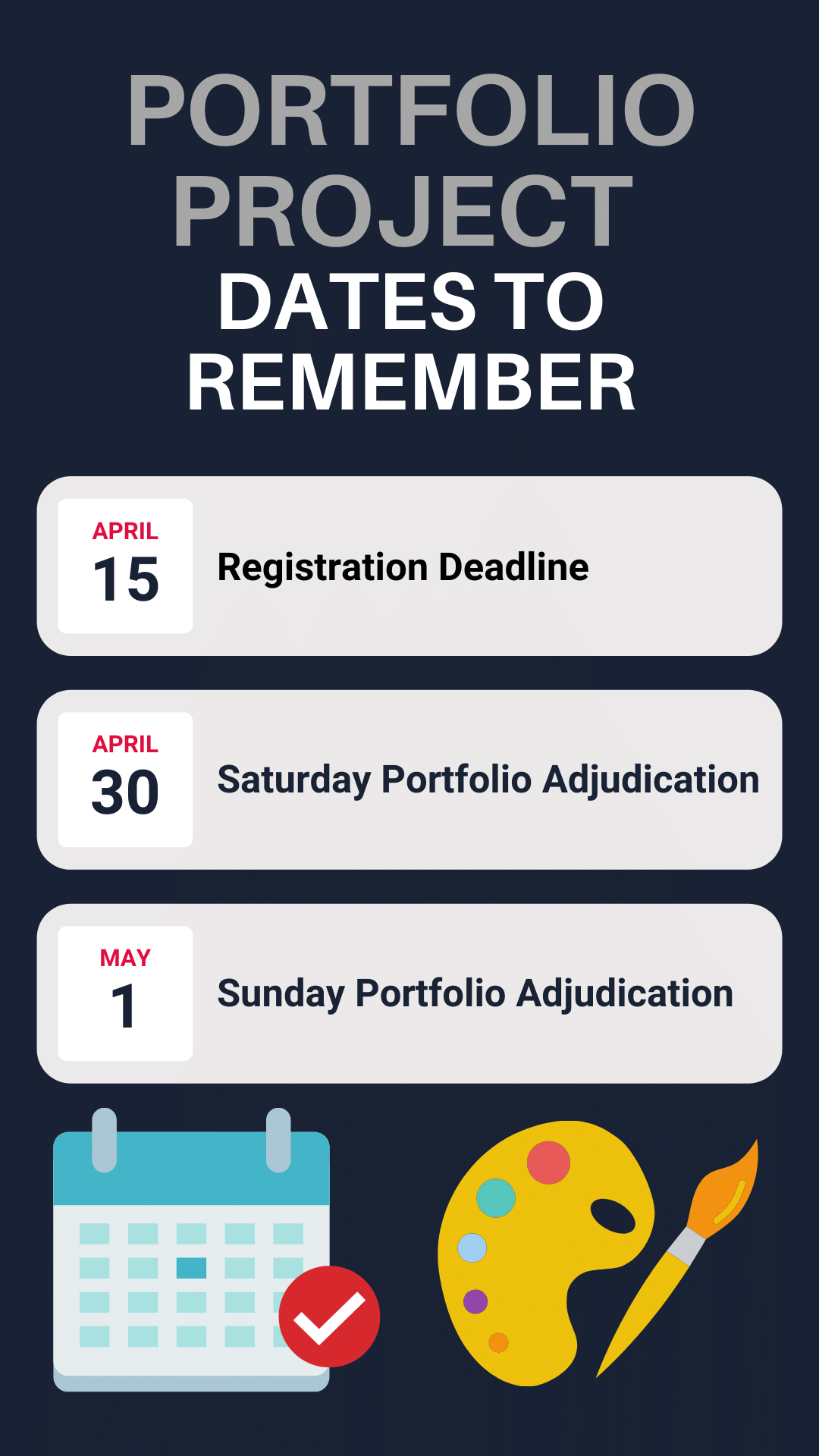 PORTFOLIO PROJECT
DATES TO REMEMBER

APRIL
15
Registration Deadline

APRIL
30
Saturday Portfolio Adjudication

MAY
1
Sunday Portfolio Adjudication